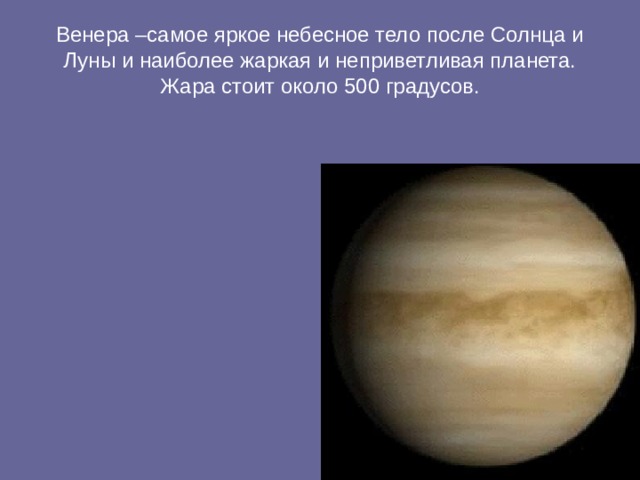 Венера –самое яркое небесное тело после Солнца и Луны и наиболее жаркая и неприветливая планета. Жара стоит около 500 градусов.